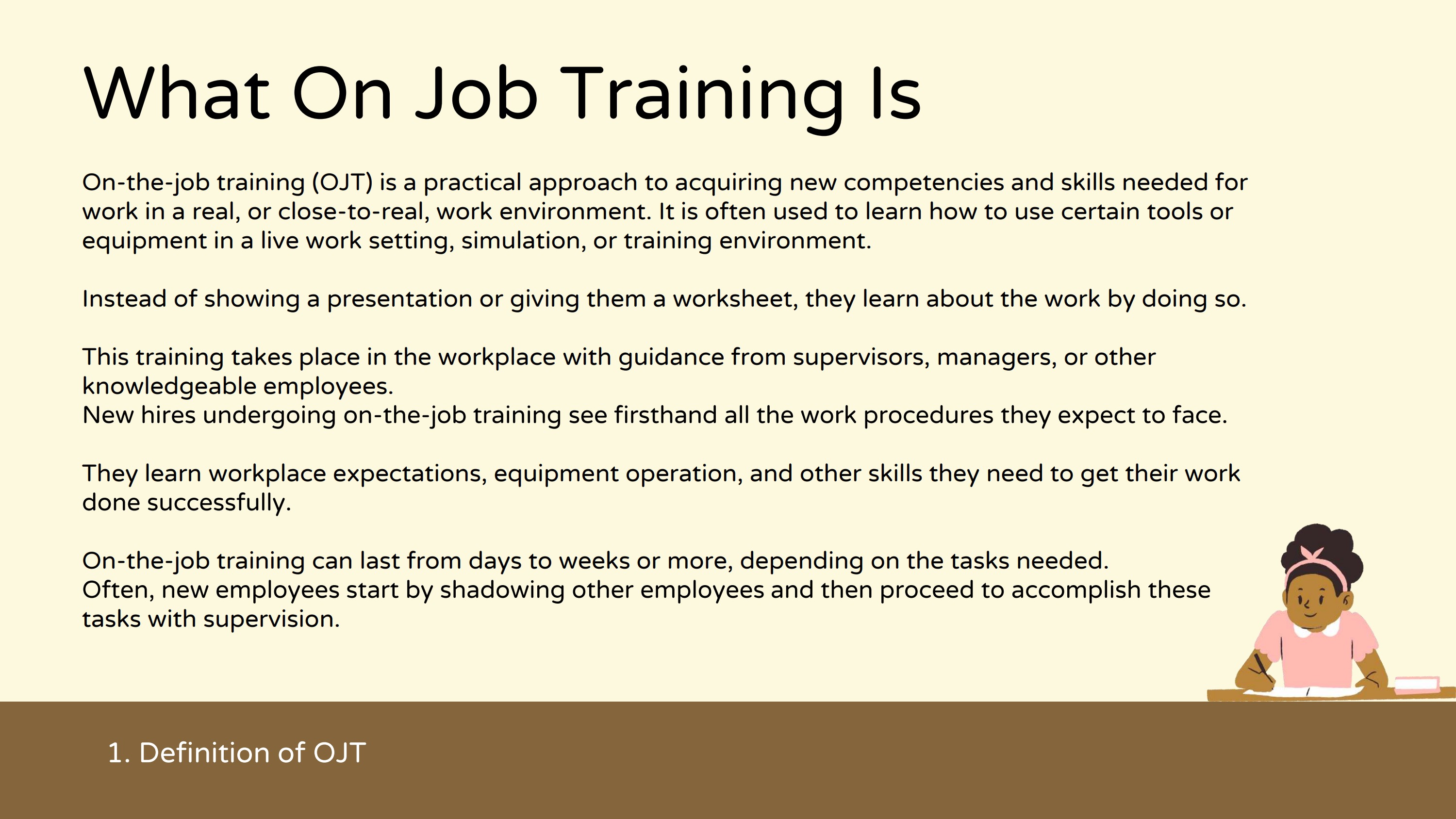 What On Job Training Is

On-the-job training (OJT) is a practical approach to acquiring new competencies and skills needed for work in a real, or close-to-real, work environment. It is often used to learn how to use certain tools or equipment in a live work setting, simulation, or training environment.

Instead of showing a presentation or giving them a worksheet, they learn about the work by doing so.

This training takes place in the workplace with guidance from supervisors, managers, or other knowledgeable employees.
New hires undergoing on-the-job training see firsthand all the work procedures they expect to face.

They learn workplace expectations, equipment operation, and other skills they need to get their work done successfully.

On-the-job training can last from days to weeks or more, depending on the tasks needed.
Often, new employees start by shadowing other employees and then proceed to accomplish these tasks with supervision.

1. Definition of OJT